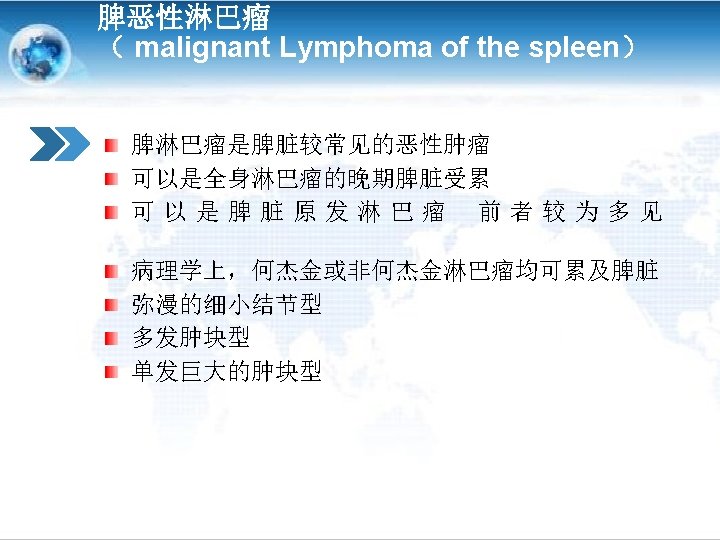 脾恶性淋巴瘤
（ malignant Lymphoma of the spleen）

脾淋巴瘤是脾脏较常见的恶性肿瘤
可以是全身淋巴瘤的晚期脾脏受累
可以是脾脏原发淋巴瘤　前者较为多见

病理学上，何杰金或非何杰金淋巴瘤均可累及脾脏
弥漫的细小结节型
多发肿块型
单发巨大的肿块型